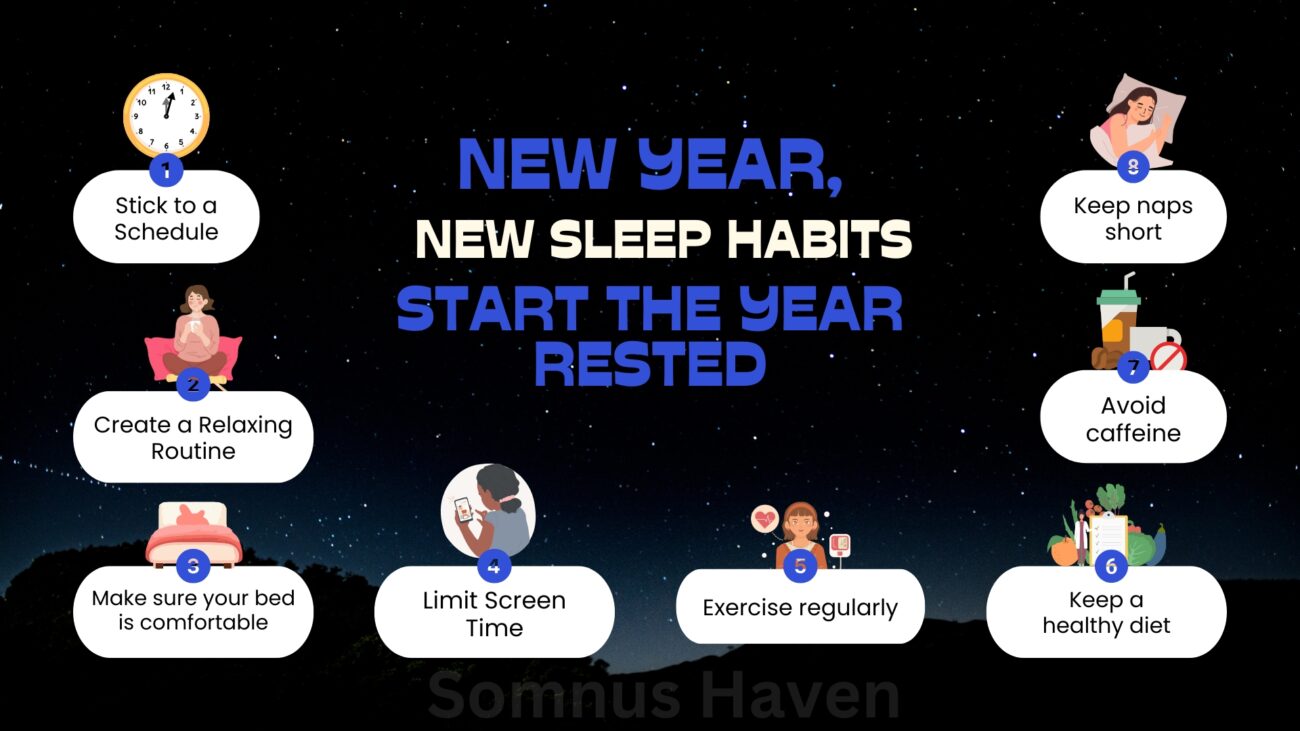 NEW YEAR,
NEW SLEEP HABITS
START THE YEAR RESTED

1
Stick to a Schedule

2
Create a Relaxing Routine

3
Make sure your bed is comfortable

4
Limit Screen Time

5
Exercise regularly

6
Keep a healthy diet

7
Avoid caffeine

8
Keep naps short

Somnus Haven